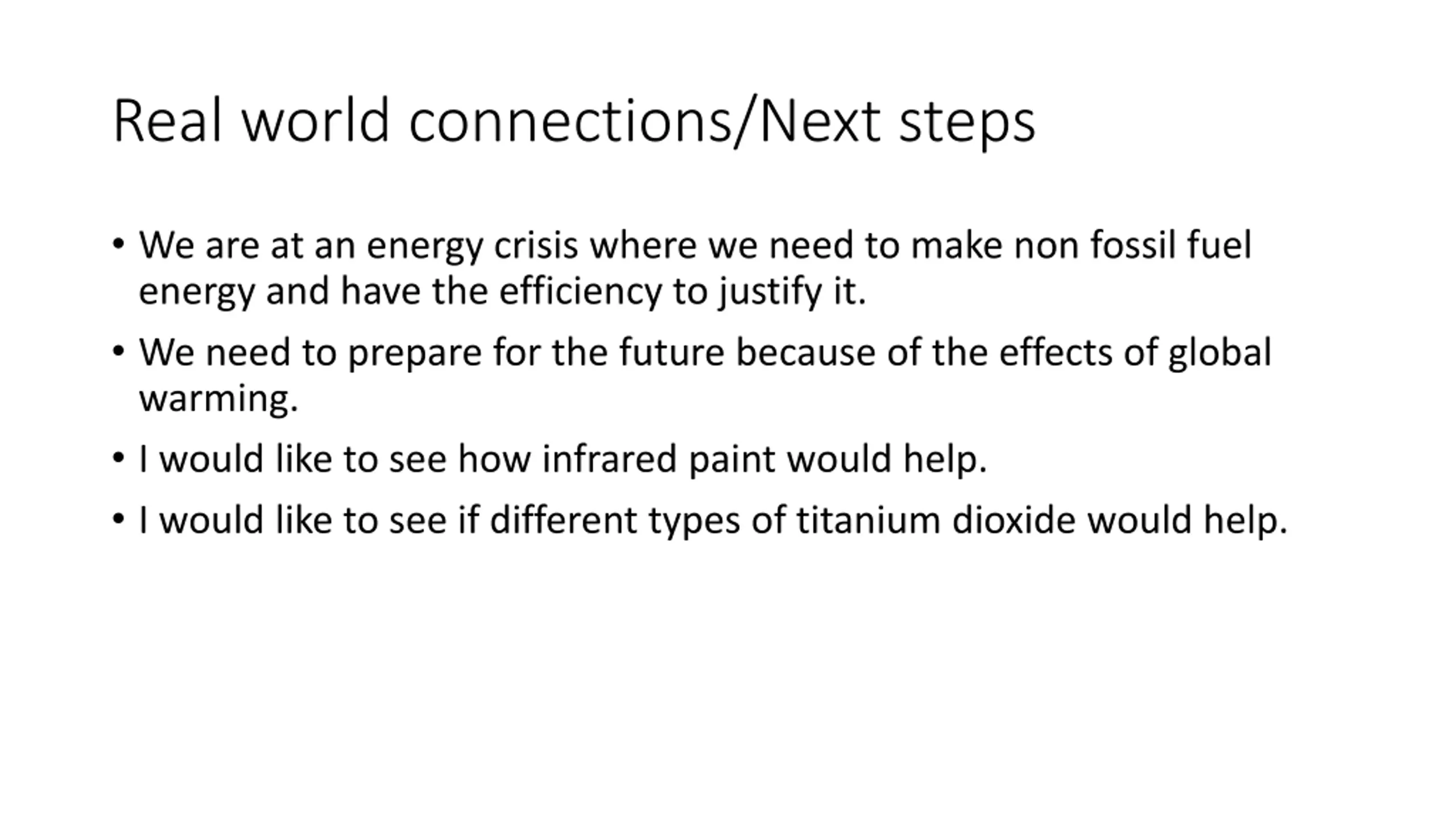 Real world connections/Next steps

• We are at an energy crisis where we need to make non fossil fuel energy and have the efficiency to justify it.

• We need to prepare for the future because of the effects of global warming.

• I would like to see how infrared paint would help.

• I would like to see if different types of titanium dioxide would help.